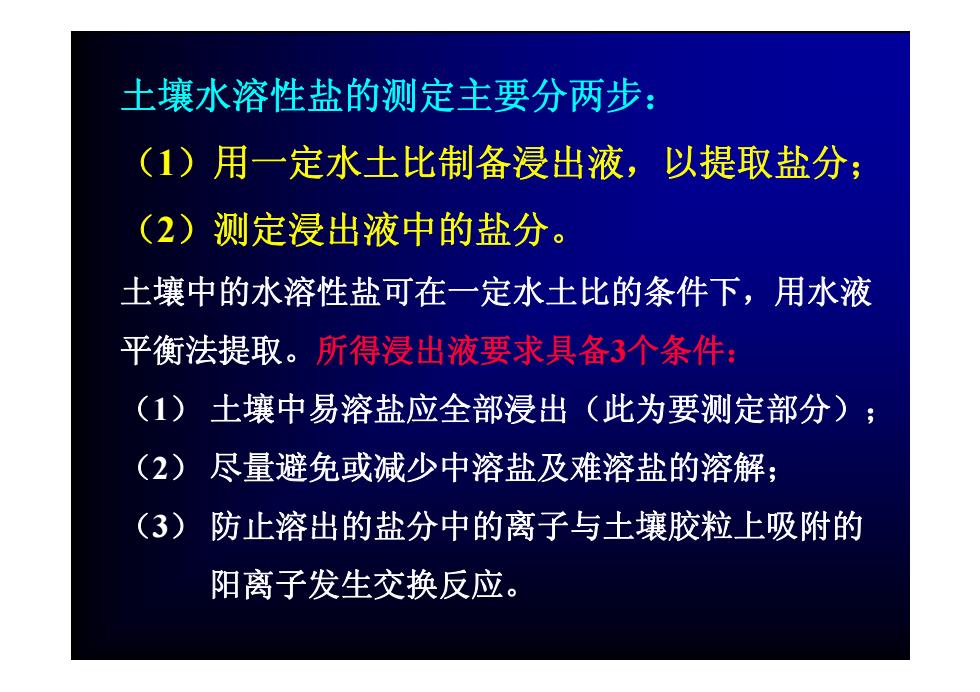 土壤水溶性盐的测定主要分两步：

（1）用一定水土比制备浸出液，以提取盐分；

（2）测定浸出液中的盐分。

土壤中的水溶性盐可在一定水土比的条件下，用水液平衡法提取。所得浸出液要求具备3个条件：

（1） 土壤中易溶盐应全部浸出（此为要测定部分）；

（2） 尽量避免或减少中溶盐及难溶盐的溶解；

（3） 防止溶出的盐分中的离子与土壤胶粒上吸附的阳离子发生交换反应。